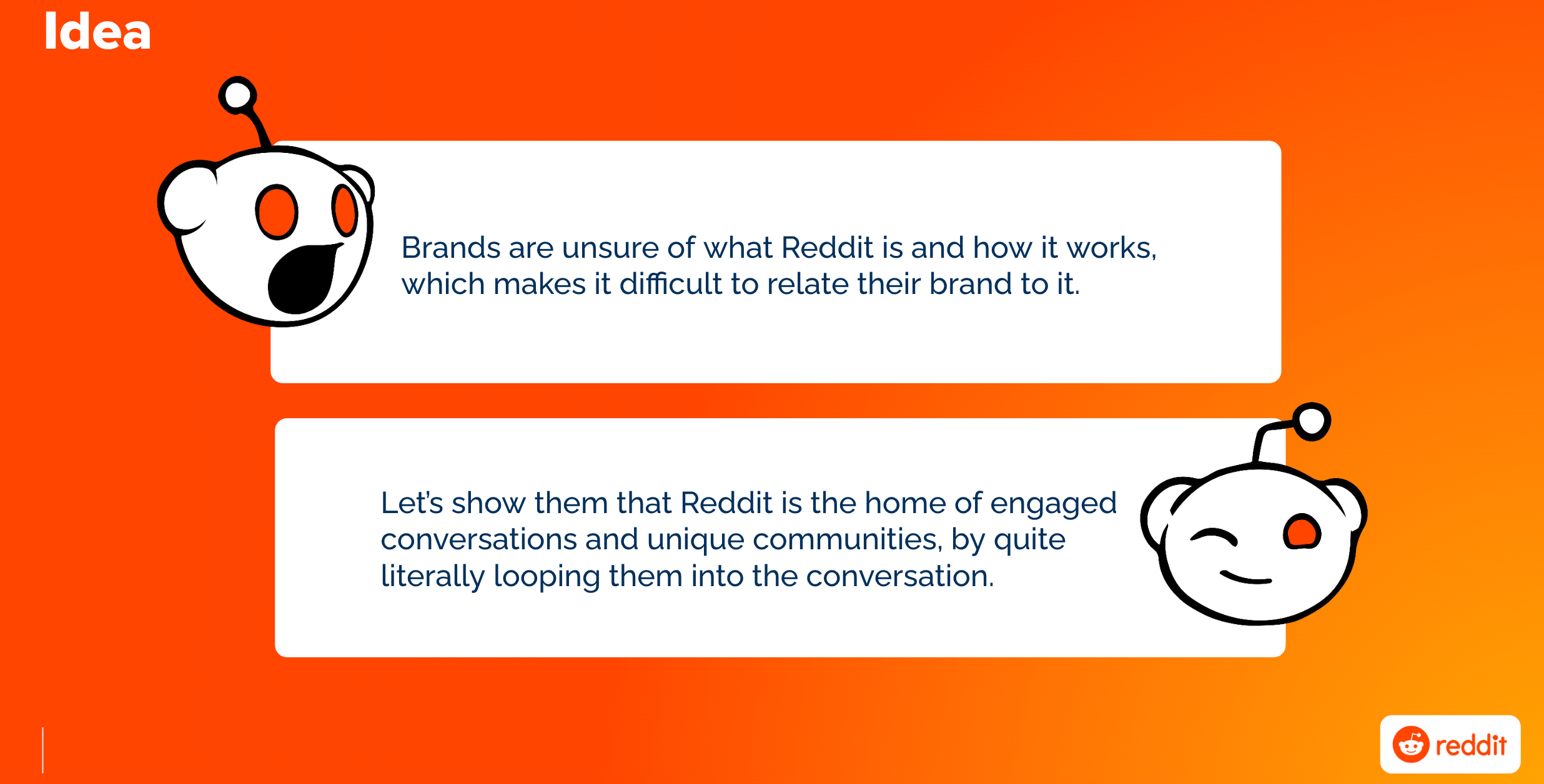 Idea

Brands are unsure of what Reddit is and how it works, which makes it difficult to relate their brand to it.

Let's show them that Reddit is the home of engaged conversations and unique communities, by quite literally looping them into the conversation.

reddit